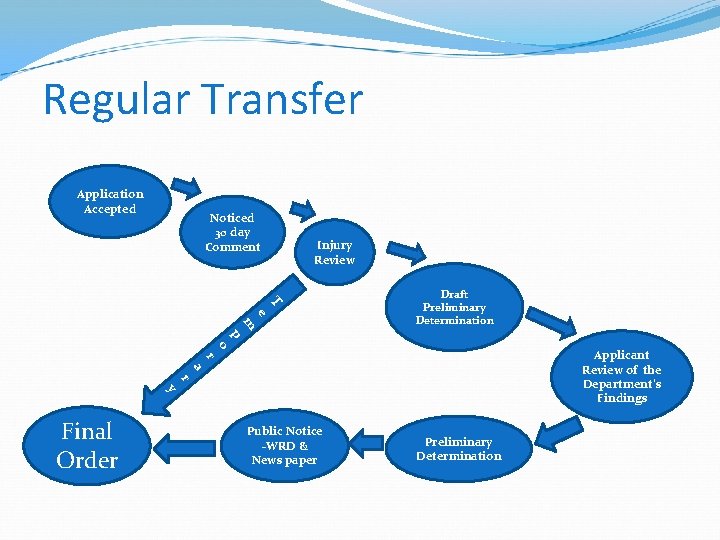 Regular Transfer

Application Accepted

Noticed 30 day Comment

Injury Review

Temporary

Draft Preliminary Determination

Applicant Review of the Department's Findings

Preliminary Determination

Public Notice -WRD & News paper

Final Order